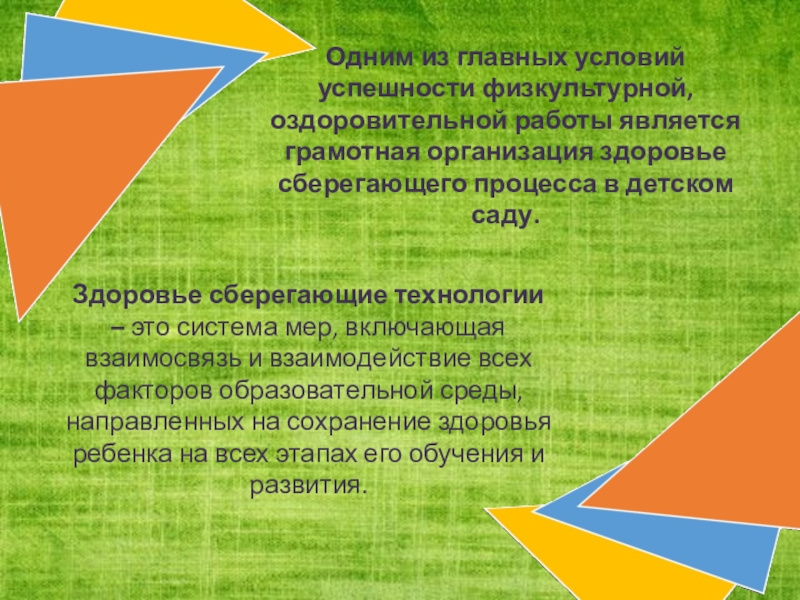 Одним из главных условий успешности физкультурной, оздоровительной работы является грамотная организация здоровье сберегающего процесса в детском саду.

Здоровье сберегающие технологии – это система мер, включающая взаимосвязь и взаимодействие всех факторов образовательной среды, направленных на сохранение здоровья ребенка на всех этапах его обучения и развития.